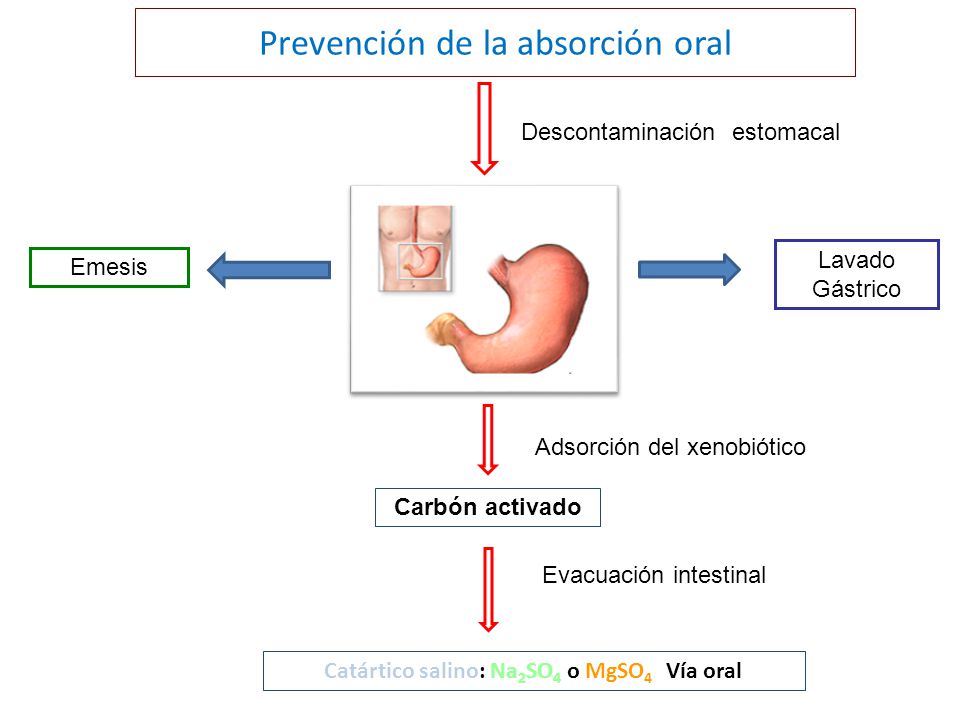 Prevención de la absorción oral

Descontaminación estomacal

Emesis

Lavado Gástrico

Adsorción del xenobiótico

Carbón activado

Evacuación intestinal

Catártico salino: $Na_2SO_4$ o $MgSO_4$ Vía oral